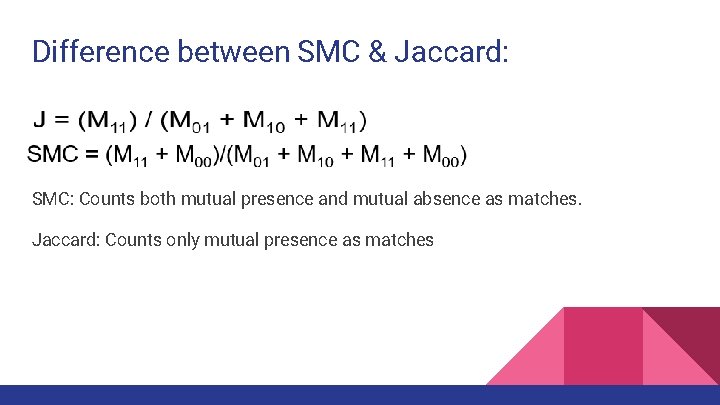 Difference between SMC & Jaccard:

$J = (M_{11}) / (M_{01} + M_{10} + M_{11})$

$SMC = (M_{11} + M_{00})/(M_{01} + M_{10} + M_{11} + M_{00})$

SMC: Counts both mutual presence and mutual absence as matches.

Jaccard: Counts only mutual presence as matches